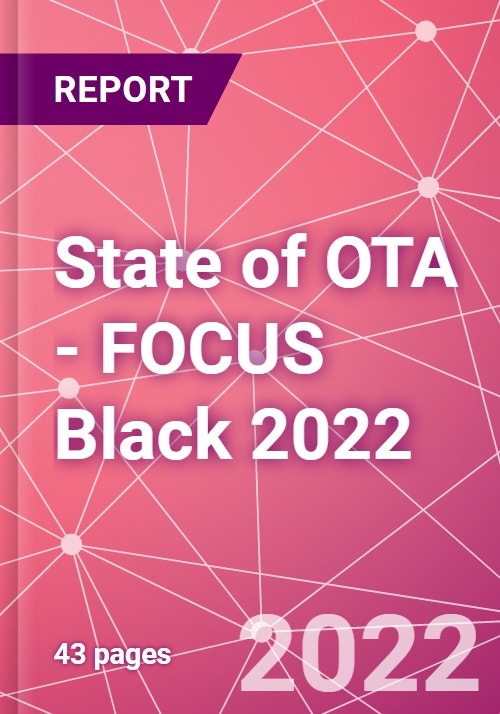 REPORT

State of OTA - FOCUS Black 2022

43 pages

2022